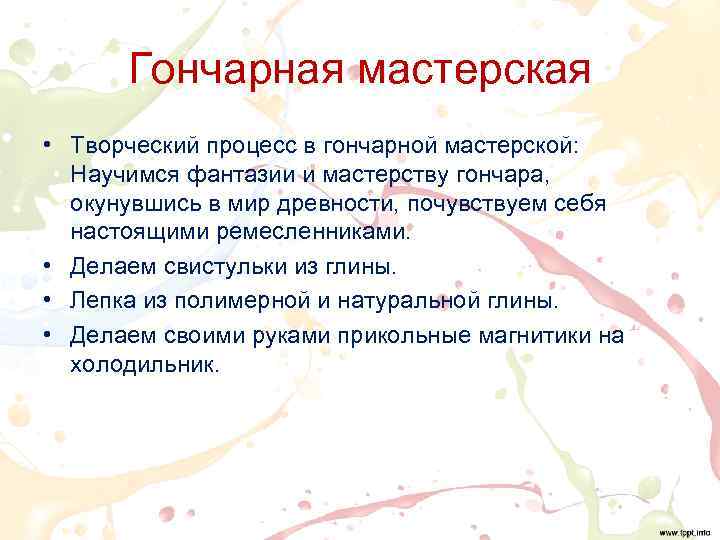 Гончарная мастерская

• Творческий процесс в гончарной мастерской: Научимся фантазии и мастерству гончара, окунувшись в мир древности, почувствуем себя настоящими ремесленниками.
• Делаем свистульки из глины.
• Лепка из полимерной и натуральной глины.
• Делаем своими руками прикольные магнитики на холодильник.

www.fppt.info